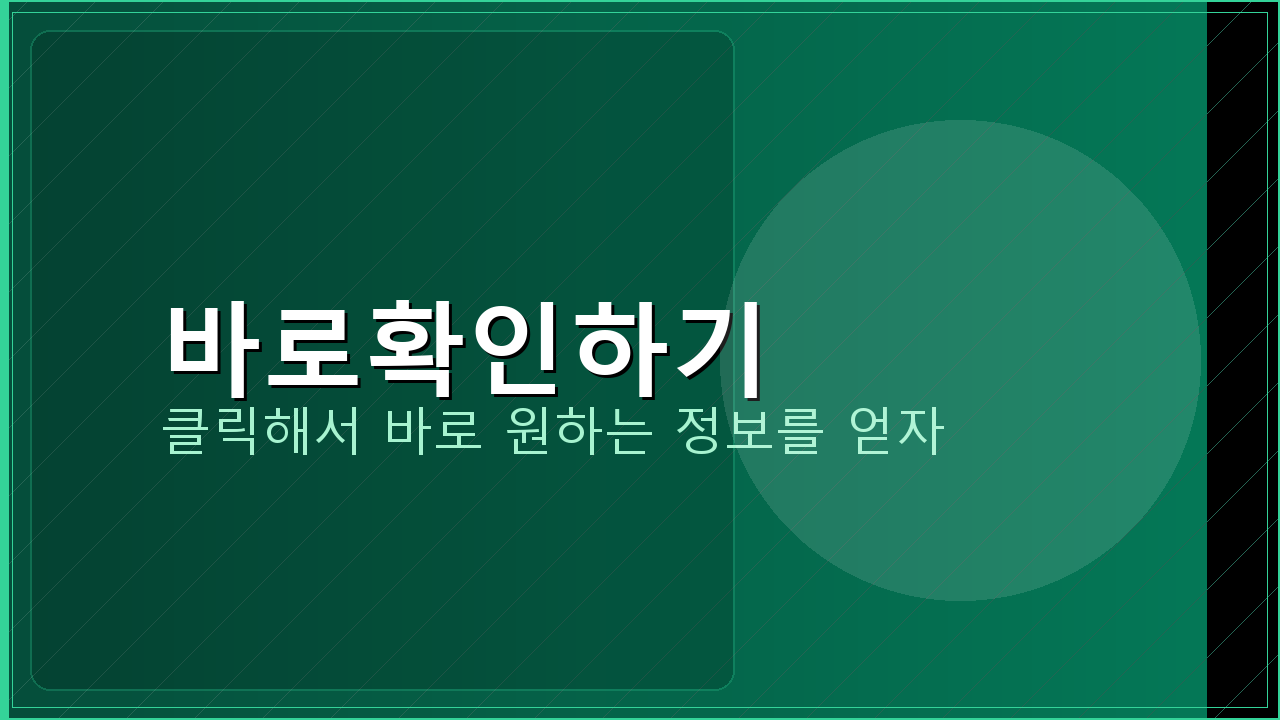 바로확인하기
클릭해서 바로 원하는 정보를 얻자